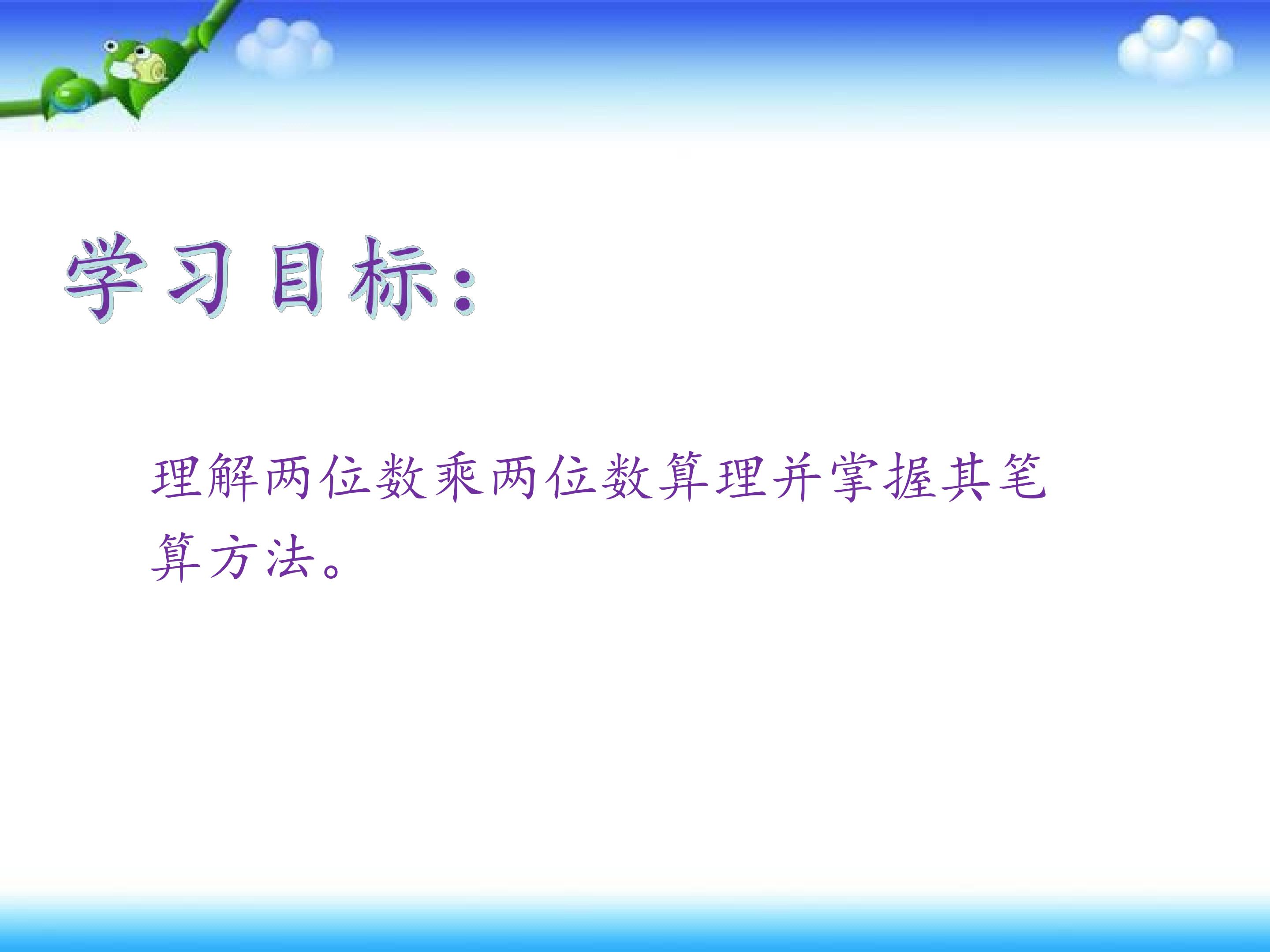 学习目标:

理解两位数乘两位数算理并掌握其笔算方法。